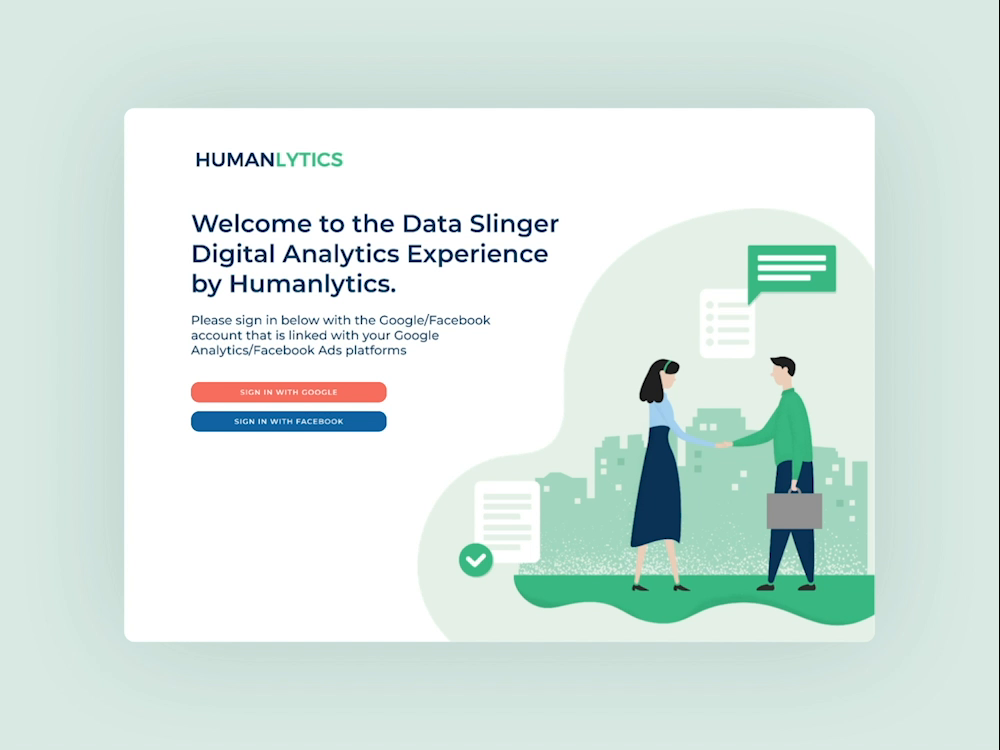 HUMANLYTICS

Welcome to the Data Slinger Digital Analytics Experience by Humanlytics.

Please sign in below with the Google/Facebook account that is linked with your Google Analytics/Facebook Ads platforms

SIGN IN WITH GOOGLE

SIGN IN WITH FACEBOOK